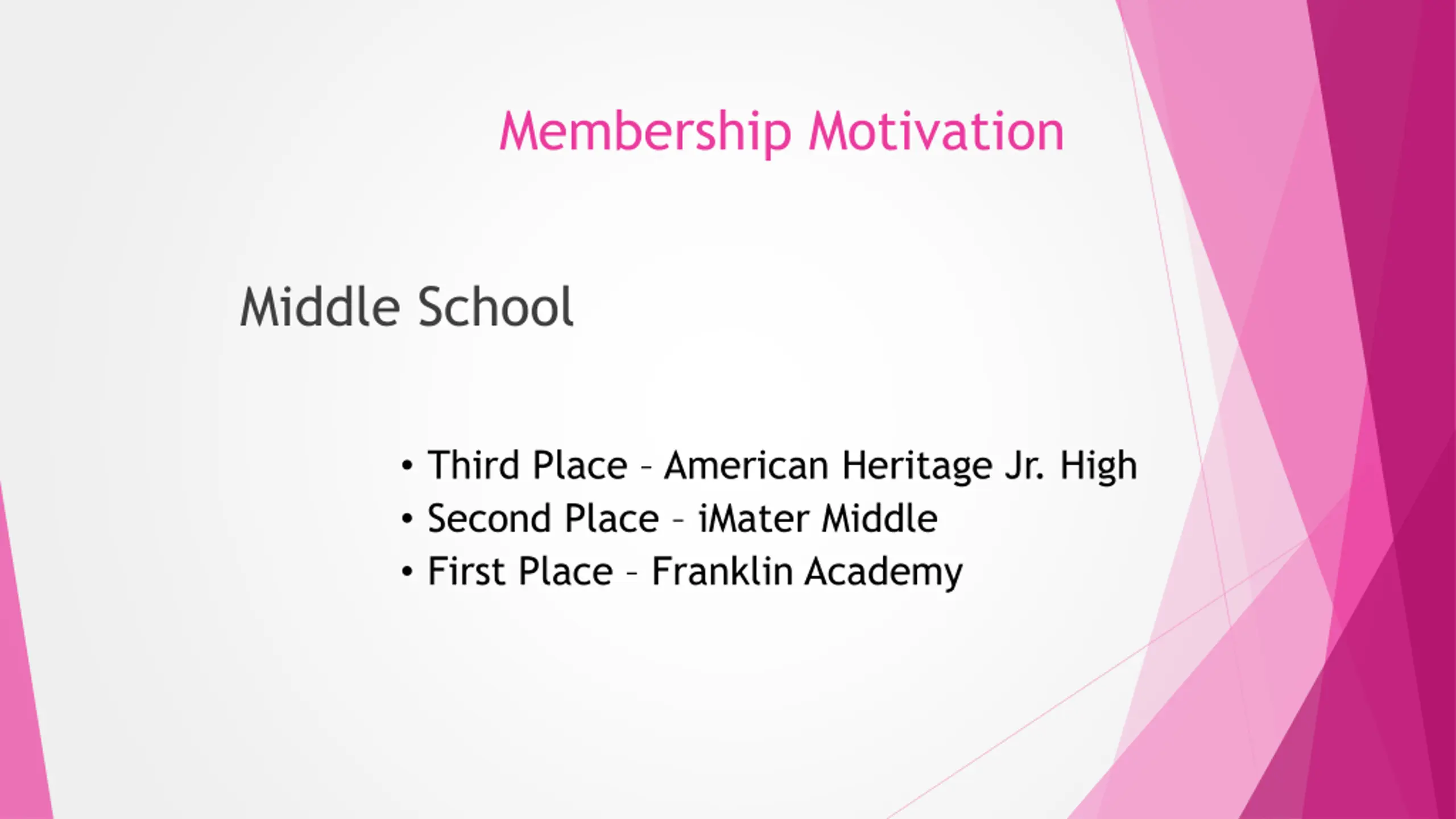 Membership Motivation

Middle School

• Third Place – American Heritage Jr. High
• Second Place – iMater Middle
• First Place – Franklin Academy